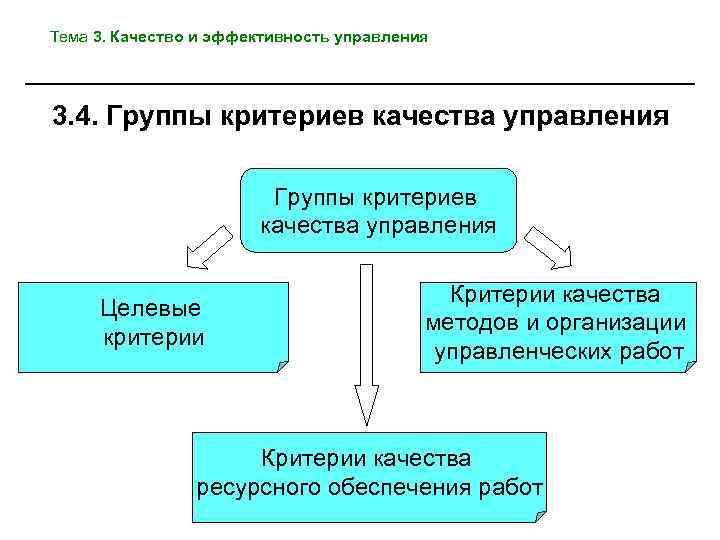 Тема 3. Качество и эффективность управления

3.4. Группы критериев качества управления

Группы критериев качества управления

Целевые критерии

Критерии качества методов и организации управленческих работ

Критерии качества ресурсного обеспечения работ